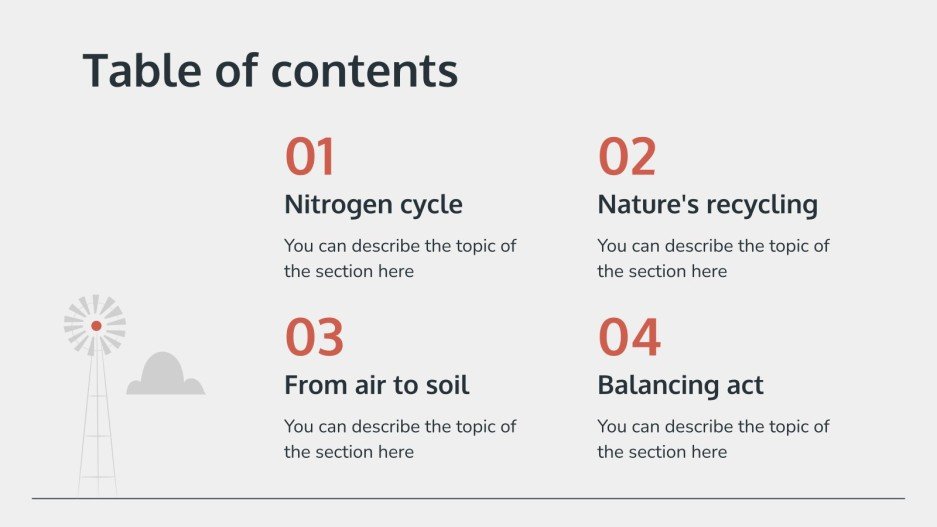 Table of contents

01
Nitrogen cycle
You can describe the topic of the section here

02
Nature's recycling
You can describe the topic of the section here

03
From air to soil
You can describe the topic of the section here

04
Balancing act
You can describe the topic of the section here